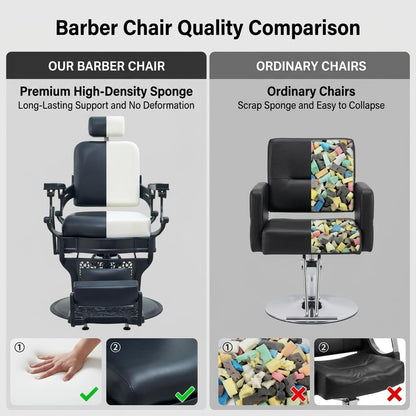 Barber Chair Quality Comparison

OUR BARBER CHAIR

Premium High-Density Sponge
Long-Lasting Support and No Deformation

①

②

ORDINARY CHAIRS

Ordinary Chairs
Scrap Sponge and Easy to Collapse

①

②